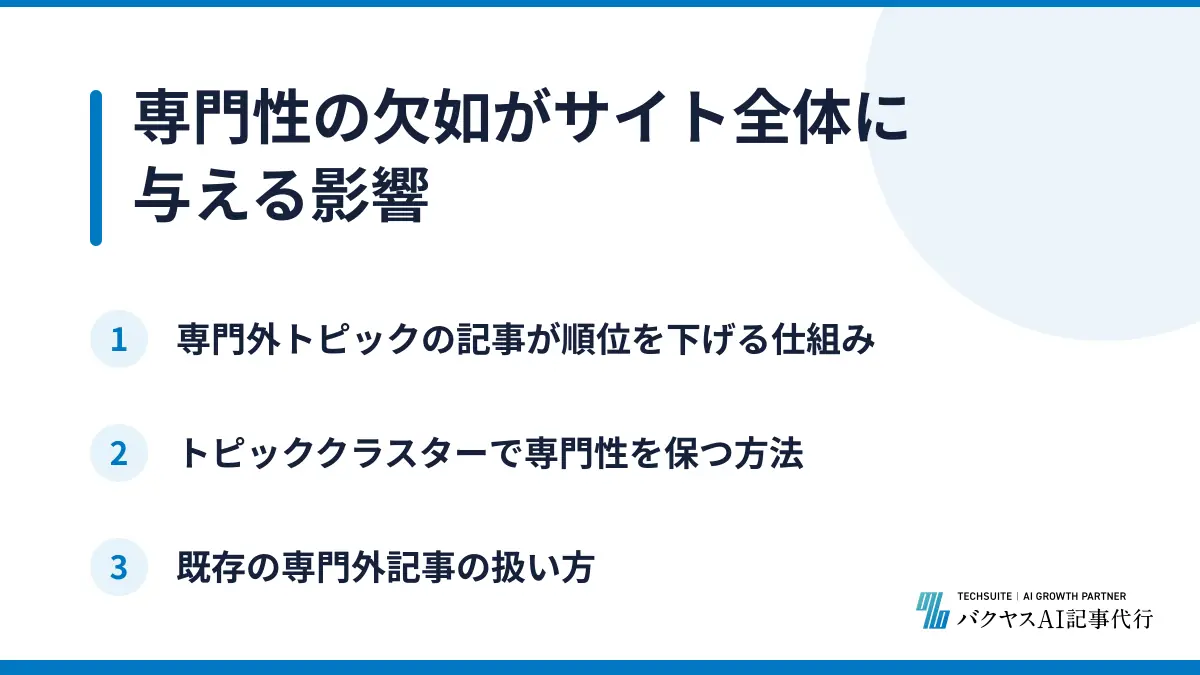 専門性の欠如がサイト全体に与える影響

1 専門外トピックの記事が順位を下げる仕組み

2 トピッククラスターで専門性を保つ方法

3 既存の専門外記事の扱い方

TECHSUITE | AI GROWTH PARTNER
バクヤスAI記事代行